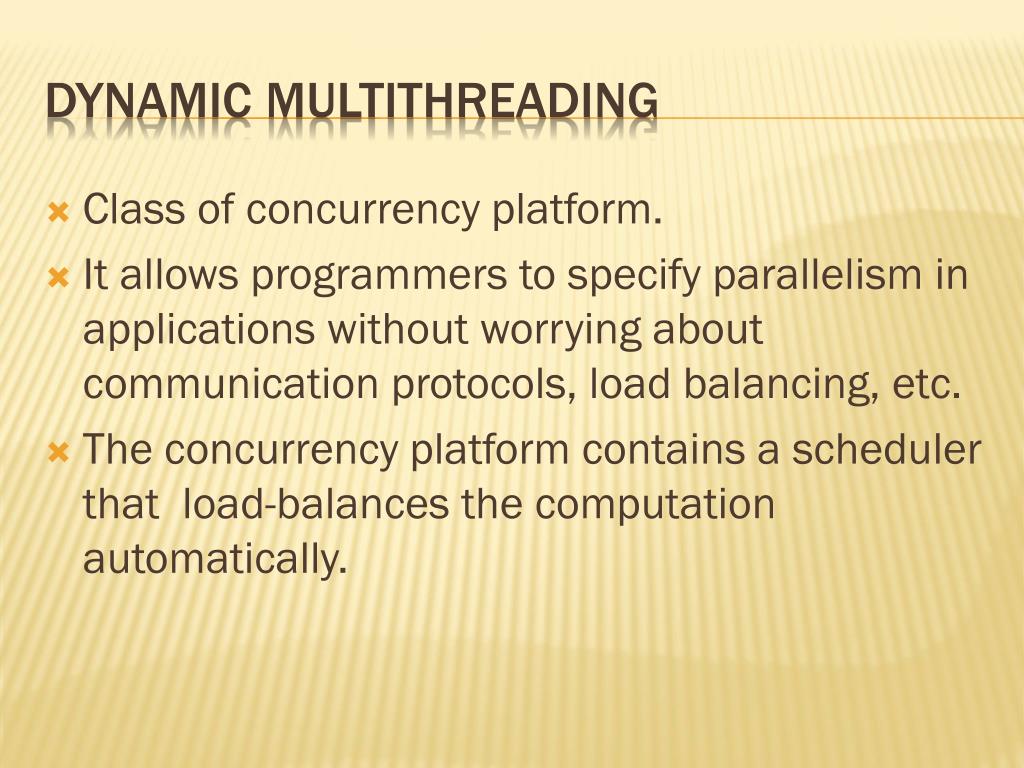 DYNAMIC MULTITHREADING

Class of concurrency platform.

It allows programmers to specify parallelism in applications without worrying about communication protocols, load balancing, etc.

The concurrency platform contains a scheduler that load-balances the computation automatically.